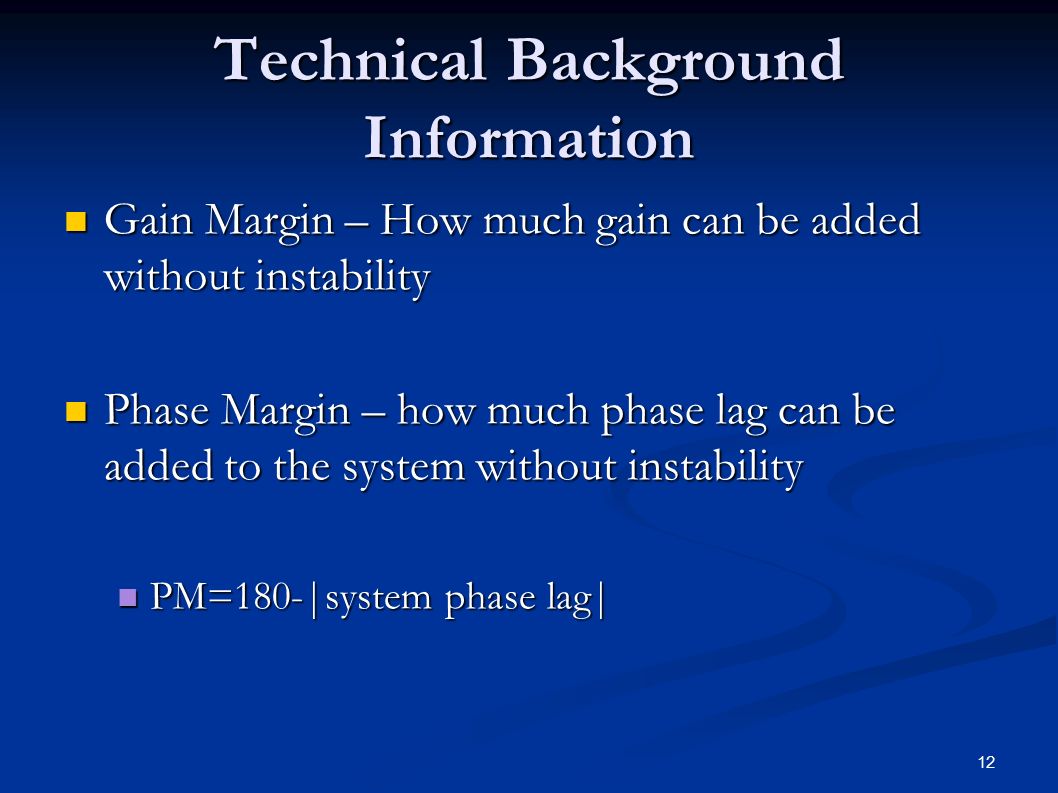 Technical Background Information

Gain Margin – How much gain can be added without instability

Phase Margin – how much phase lag can be added to the system without instability

PM=180-|system phase lag|

12